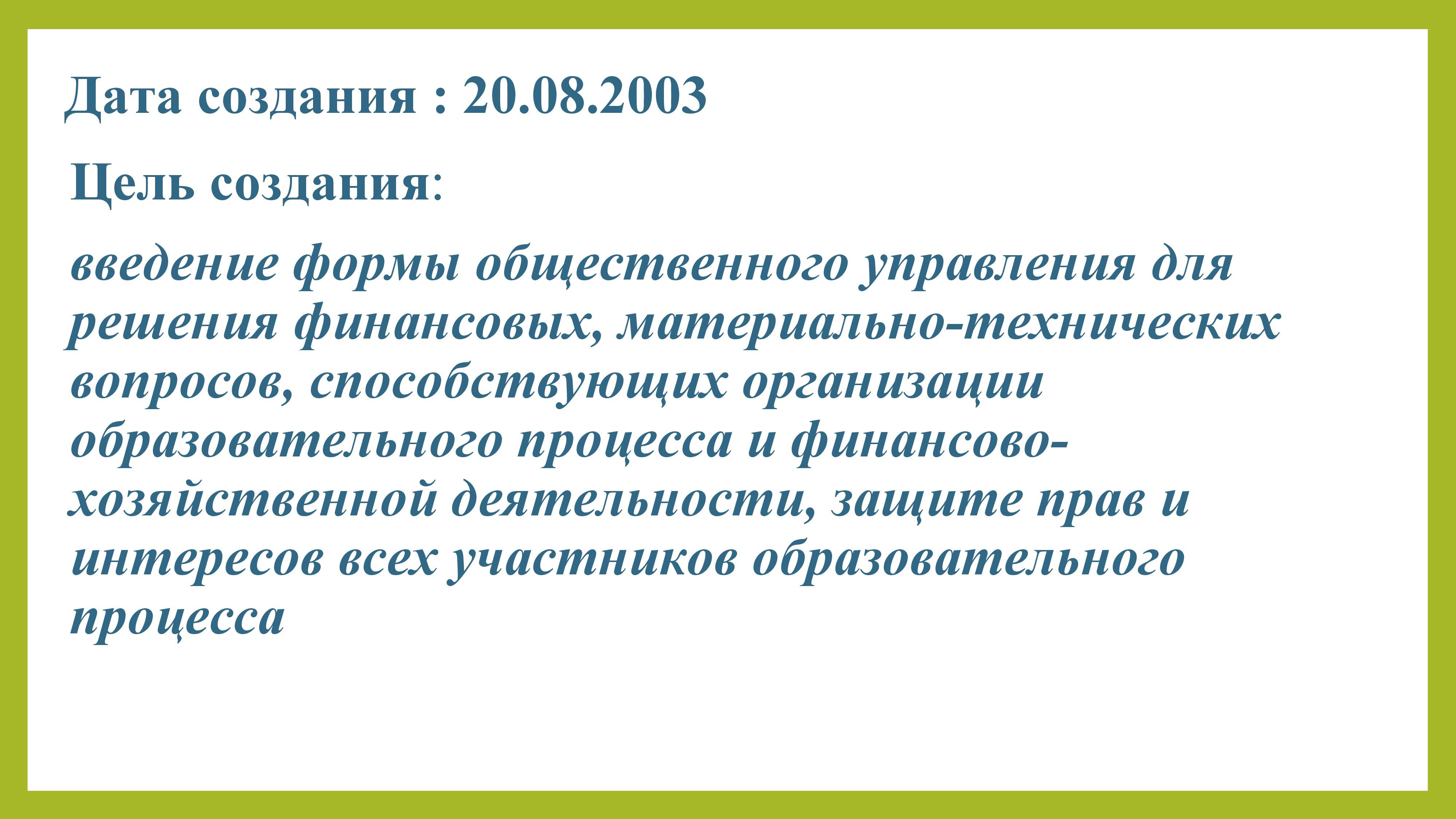 Дата создания : 20.08.2003

Цель создания:

введение формы общественного управления для решения финансовых, материально-технических вопросов, способствующих организации образовательного процесса и финансово-хозяйственной деятельности, защите прав и интересов всех участников образовательного процесса